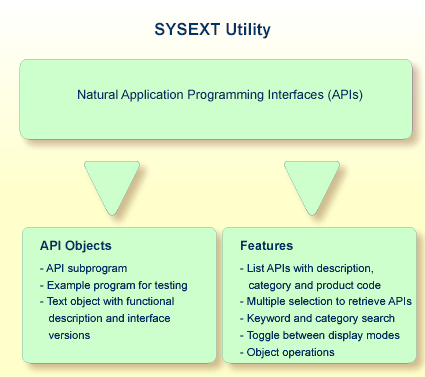 SYSEXT Utility

Natural Application Programming Interfaces (APIs)

API Objects

- API subprogram
- Example program for testing
- Text object with functional description and interface versions

Features

- List APIs with description, category and product code
- Multiple selection to retrieve APIs
- Keyword and category search
- Toggle between display modes
- Object operations